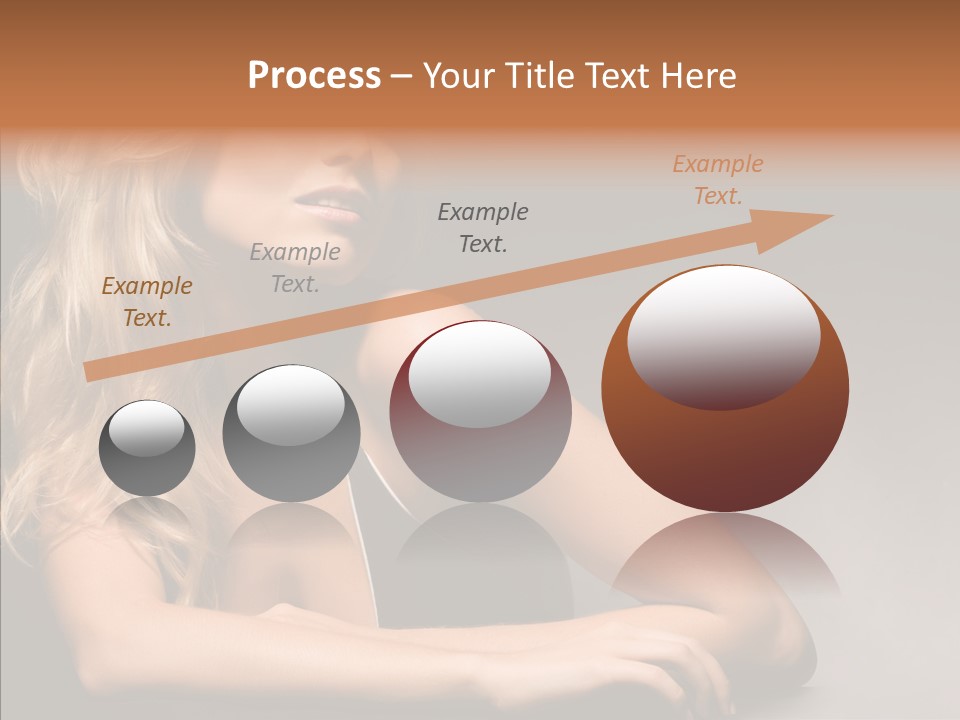 Process – Your Title Text Here

Example Text.

Example Text.

Example Text.

Example Text.